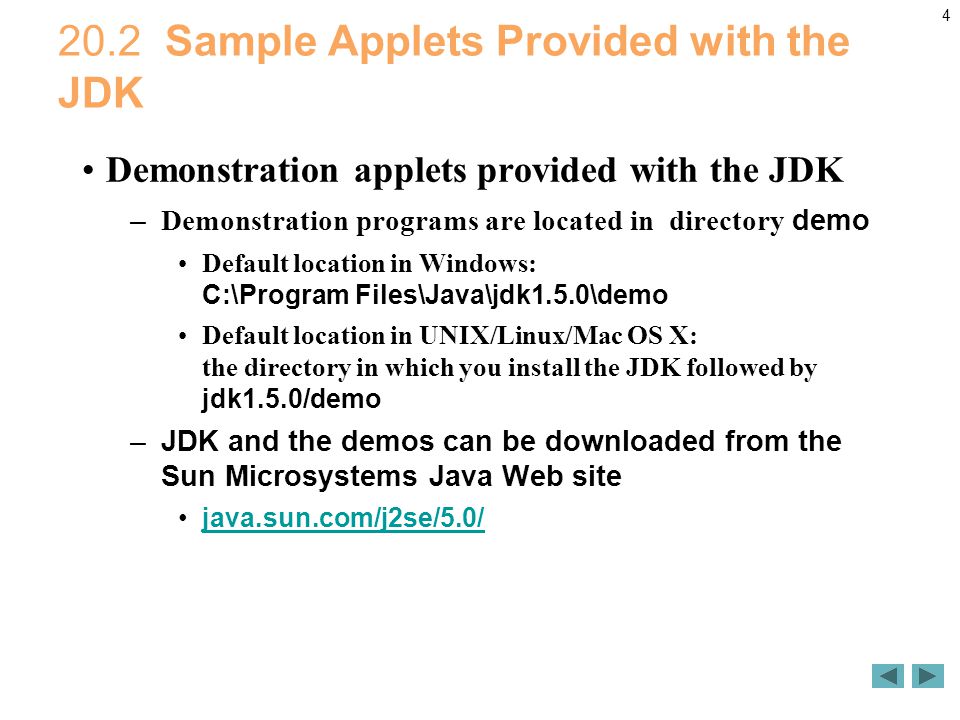 4

20.2 Sample Applets Provided with the JDK

• Demonstration applets provided with the JDK

– Demonstration programs are located in directory demo

• Default location in Windows: C:\Program Files\Java\jdk1.5.0\demo

• Default location in UNIX/Linux/Mac OS X: the directory in which you install the JDK followed by jdk1.5.0/demo

– JDK and the demos can be downloaded from the Sun Microsystems Java Web site

• java.sun.com/j2se/5.0/